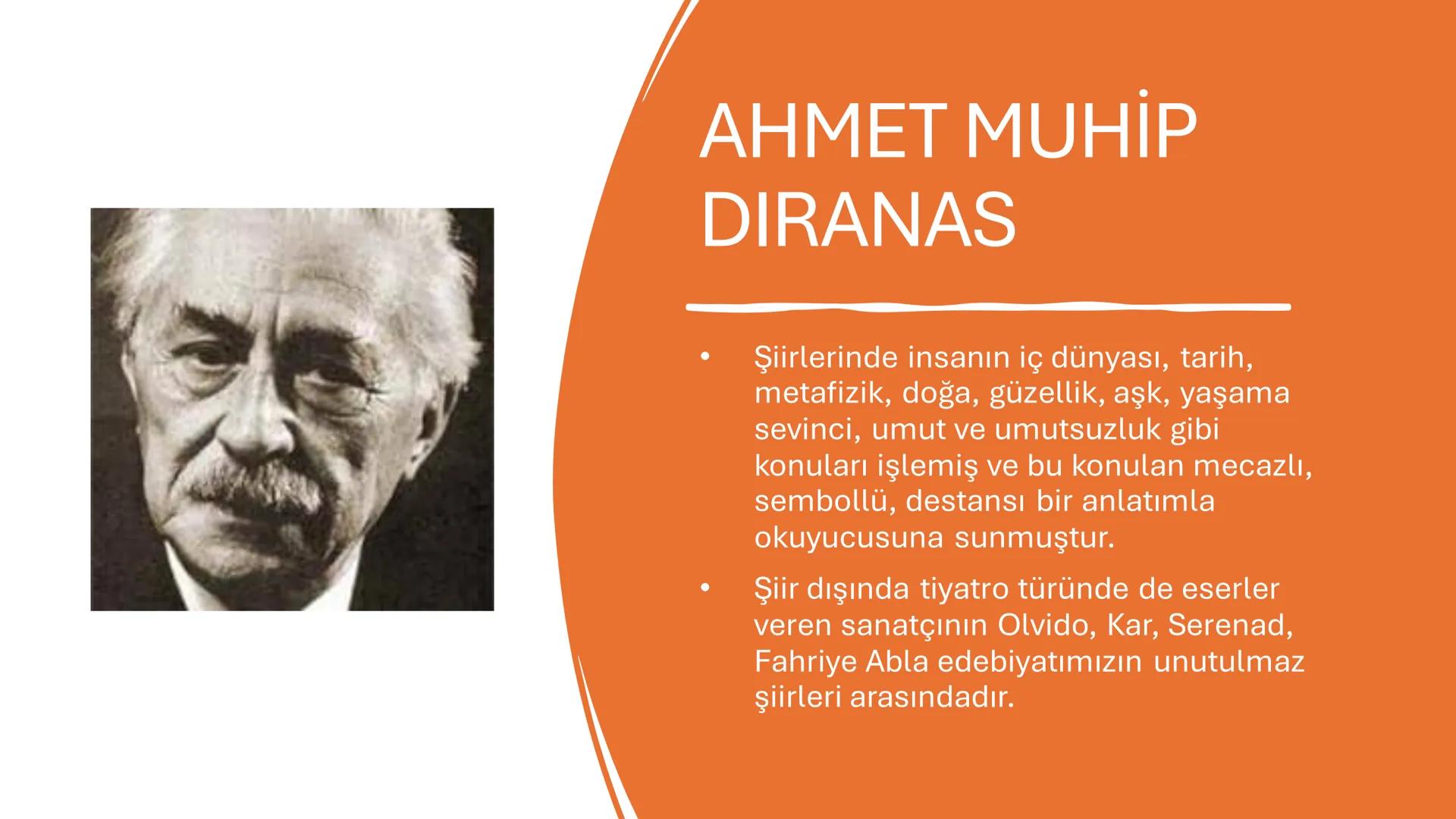 AHMET MUHİP DIRANAS

• Şiirlerinde insanın iç dünyası, tarih, metafizik, doğa, güzellik, aşk, yaşama sevinci, umut ve umutsuzluk gibi konuları işlemiş ve bu konulan mecazlı, sembollü, destansı bir anlatımla okuyucusuna sunmuştur.

• Şiir dışında tiyatro türünde de eserler veren sanatçının Olvido, Kar, Serenad, Fahriye Abla edebiyatımızın unutulmaz şiirleri arasındadır.